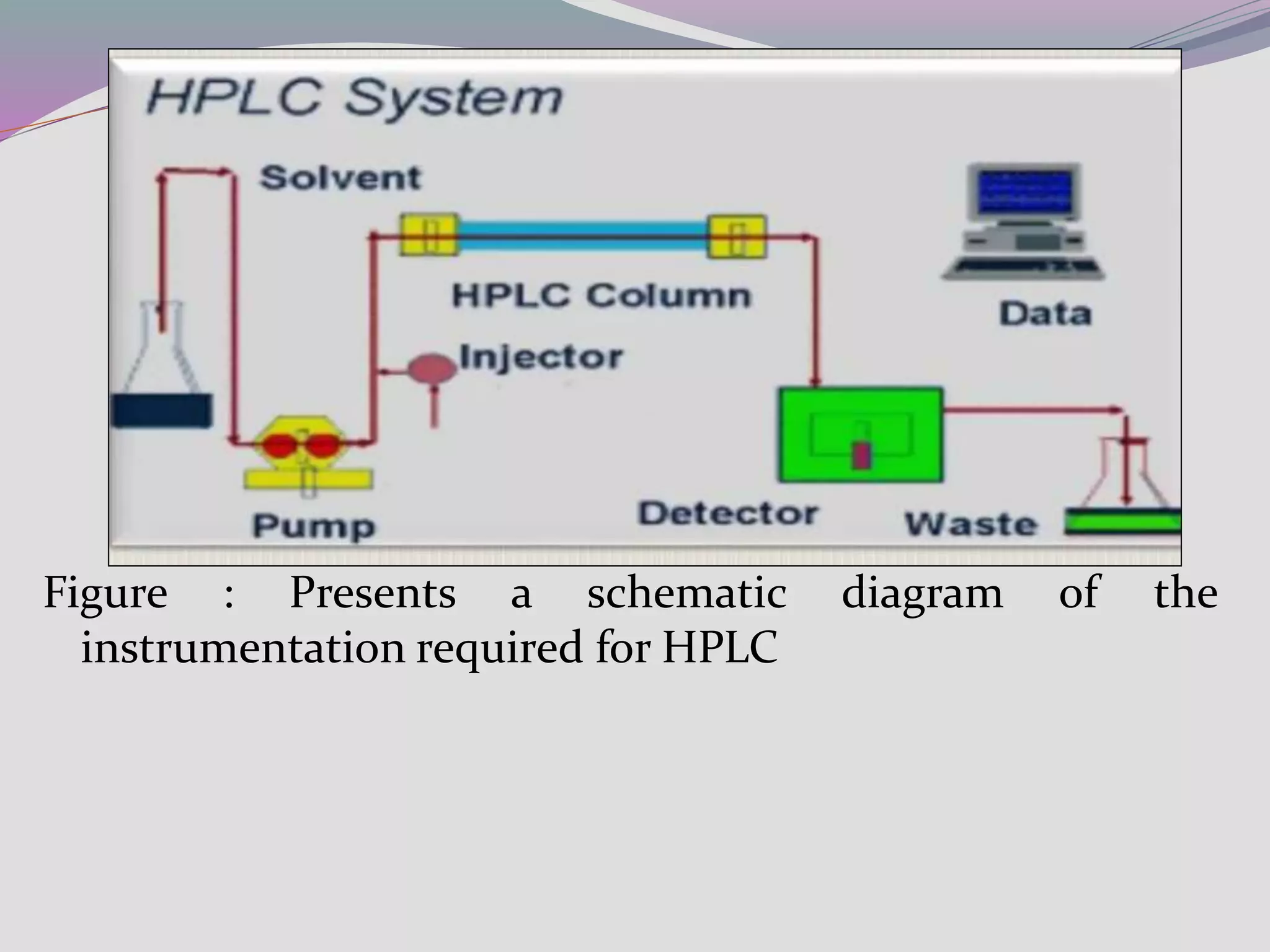 HPLC System

Solvent

HPLC Column

Data

Injector

Pump

Detector

Waste

Figure : Presents a schematic diagram of the instrumentation required for HPLC